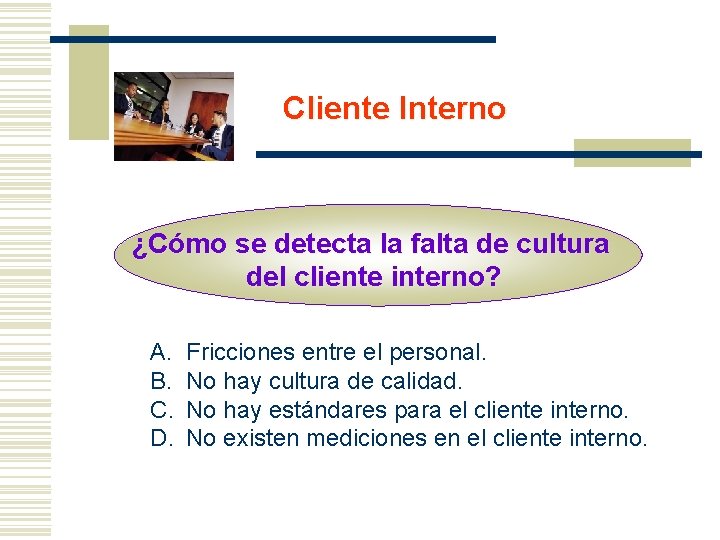 Cliente Interno

¿Cómo se detecta la falta de cultura del cliente interno?

A. Fricciones entre el personal.
B. No hay cultura de calidad.
C. No hay estándares para el cliente interno.
D. No existen mediciones en el cliente interno.